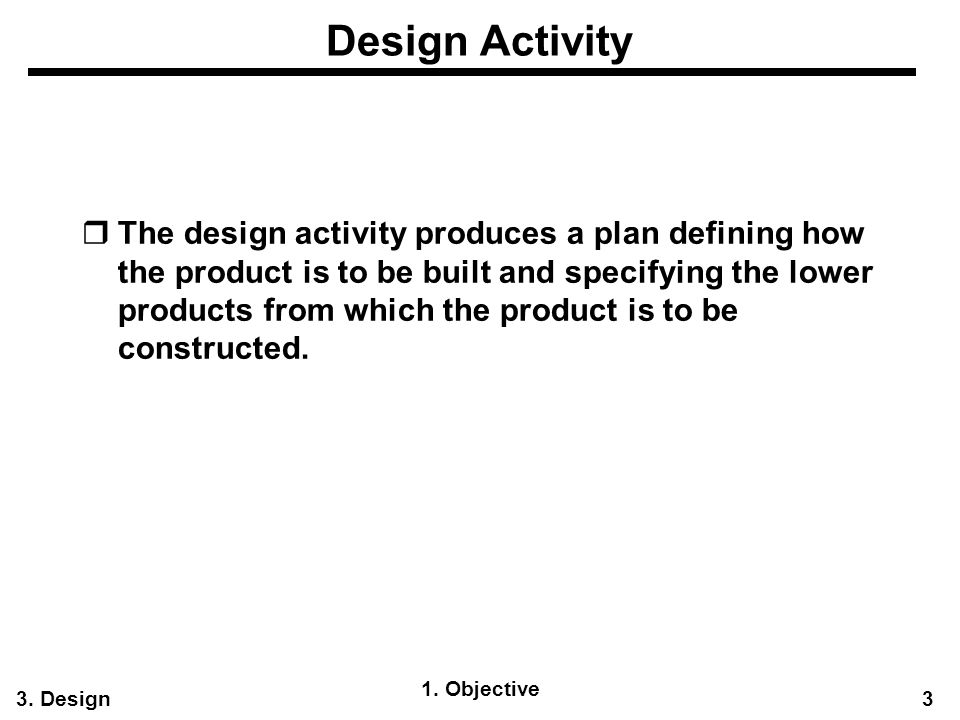 Design Activity

❒ The design activity produces a plan defining how the product is to be built and specifying the lower products from which the product is to be constructed.

3. Design

1. Objective

3